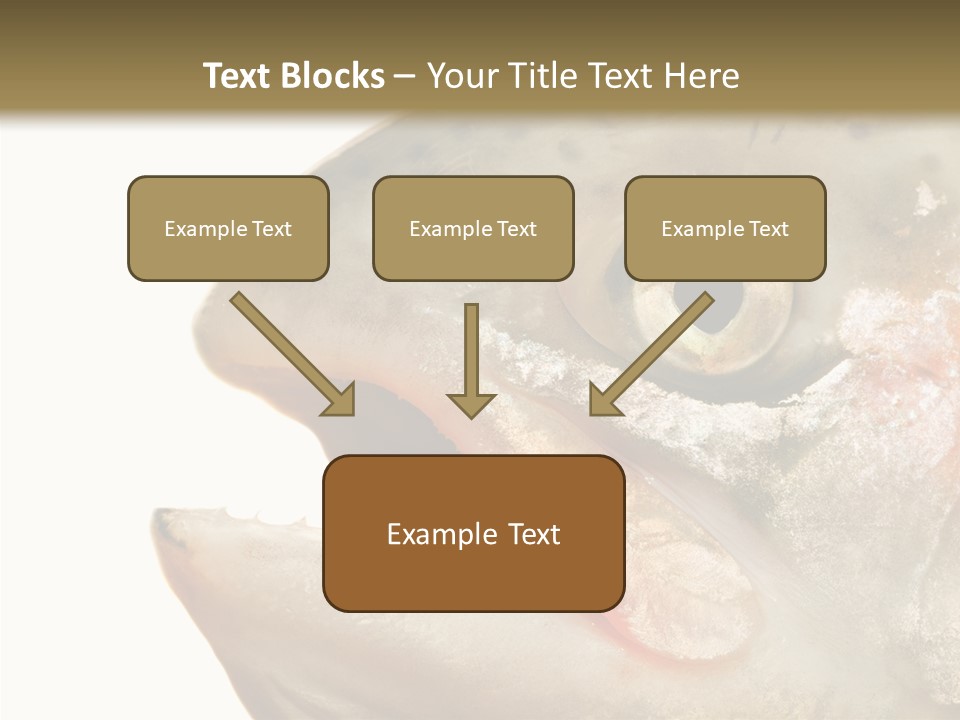 Text Blocks – Your Title Text Here

Example Text

Example Text

Example Text

Example Text